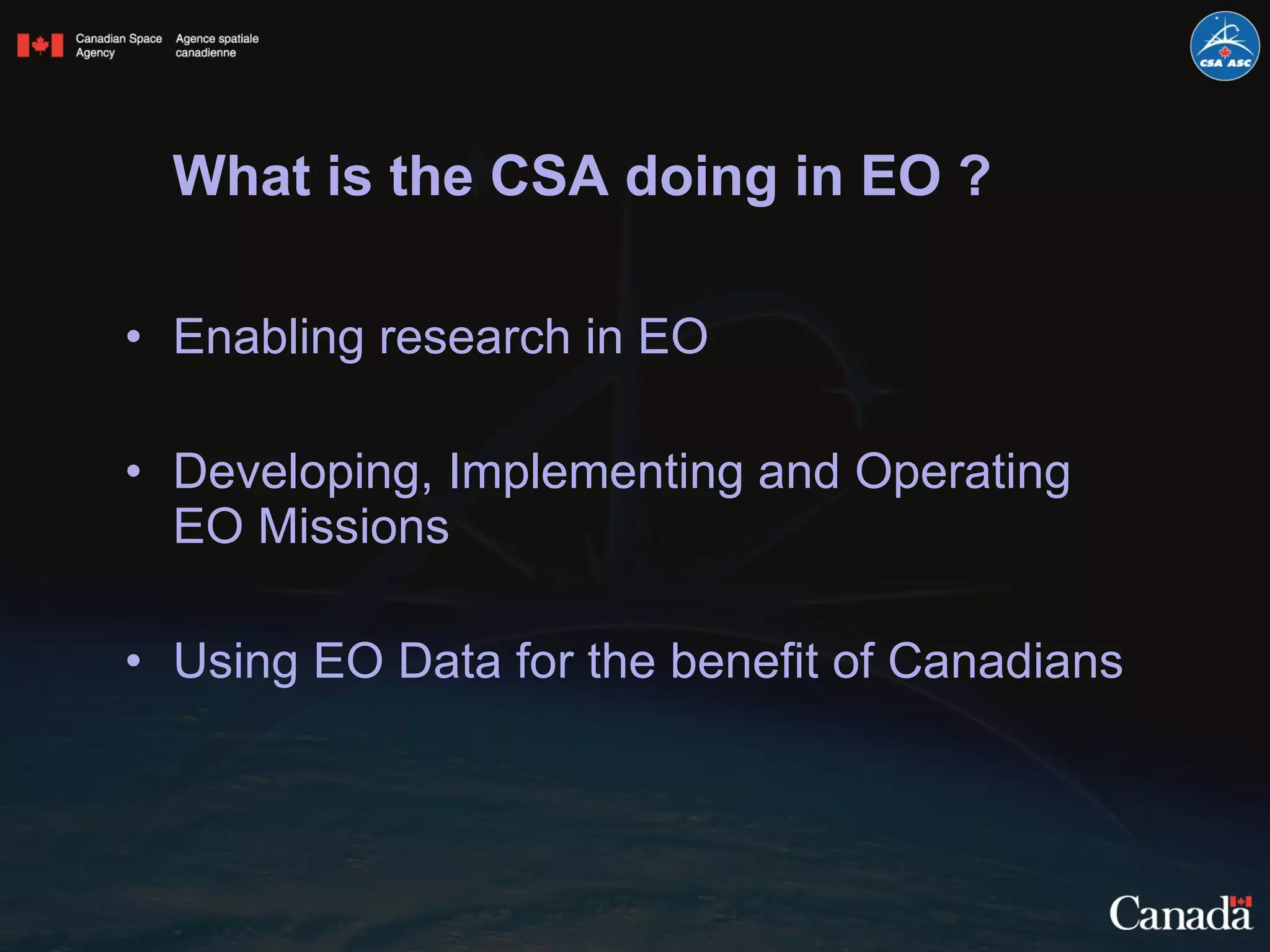 Canadian Space Agency

Agence spatiale canadienne

CSA ASC

What is the CSA doing in EO ?

• Enabling research in EO

• Developing, Implementing and Operating EO Missions

• Using EO Data for the benefit of Canadians

Canada